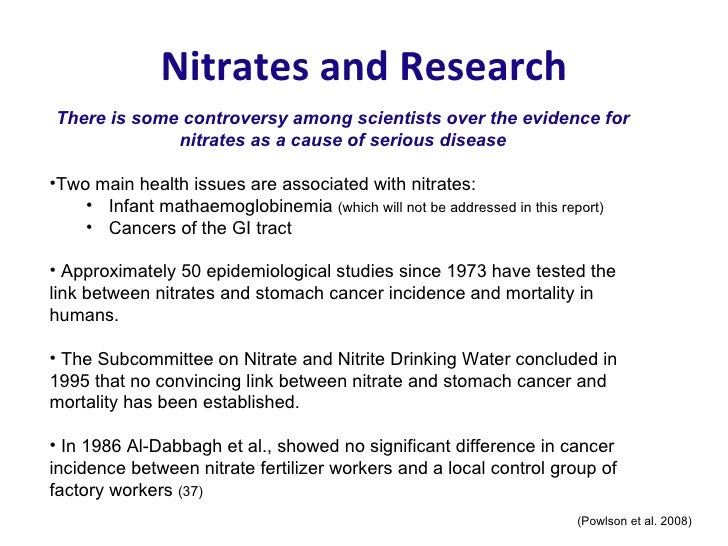 Nitrates and Research

There is some controversy among scientists over the evidence for nitrates as a cause of serious disease

•Two main health issues are associated with nitrates:
• Infant mathaemoglobinemia (which will not be addressed in this report)
• Cancers of the GI tract

• Approximately 50 epidemiological studies since 1973 have tested the link between nitrates and stomach cancer incidence and mortality in humans.

• The Subcommittee on Nitrate and Nitrite Drinking Water concluded in 1995 that no convincing link between nitrate and stomach cancer and mortality has been established.

• In 1986 Al-Dabbagh et al., showed no significant difference in cancer incidence between nitrate fertilizer workers and a local control group of factory workers (37)

(Powlson et al. 2008)